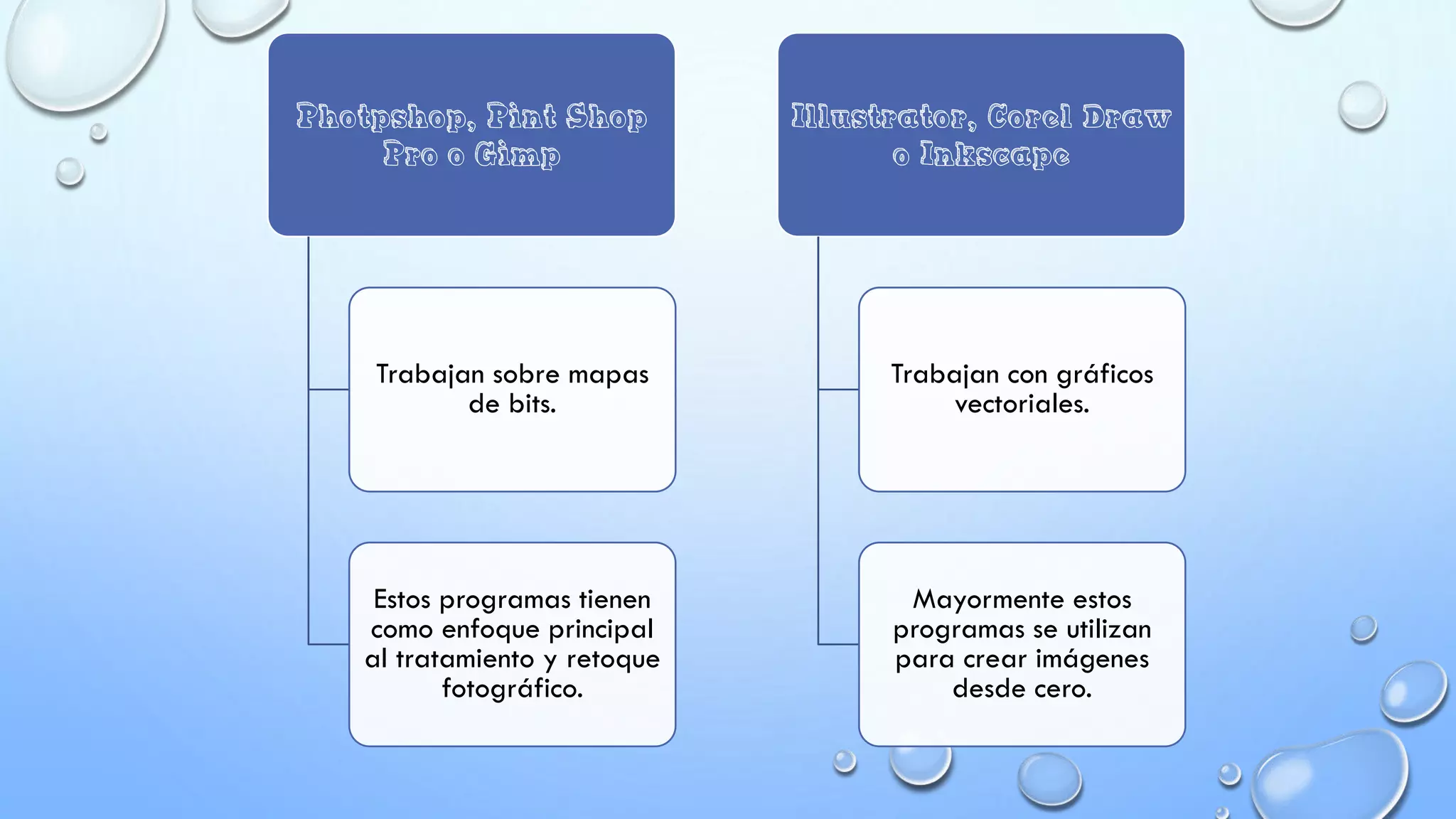 Photpshop, Pint Shop Pro o Gimp

Trabajan sobre mapas de bits.

Estos programas tienen como enfoque principal al tratamiento y retoque fotográfico.

Illustrator, Corel Draw o Inkscape

Trabajan con gráficos vectoriales.

Mayormente estos programas se utilizan para crear imágenes desde cero.